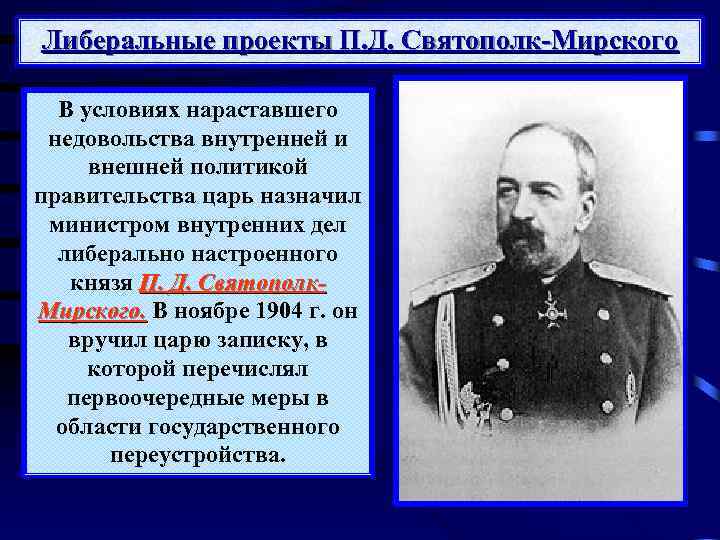 Либеральные проекты П.Д. Святополк-Мирского

В условиях нараставшего недовольства внутренней и внешней политикой правительства царь назначил министром внутренних дел либерально настроенного князя П. Д. Святополк-Мирского. В ноябре 1904 г. он вручил царю записку, в которой перечислял первоочередные меры в области государственного переустройства.